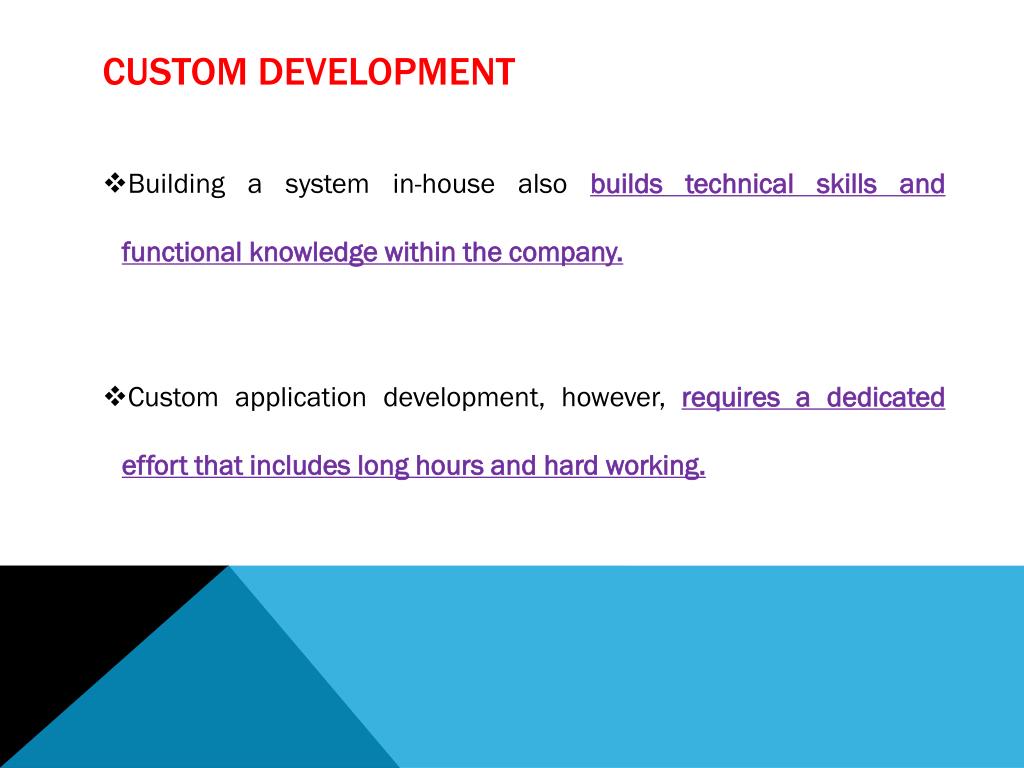 CUSTOM DEVELOPMENT

❖Building a system in-house also builds technical skills and functional knowledge within the company.

❖Custom application development, however, requires a dedicated effort that includes long hours and hard working.